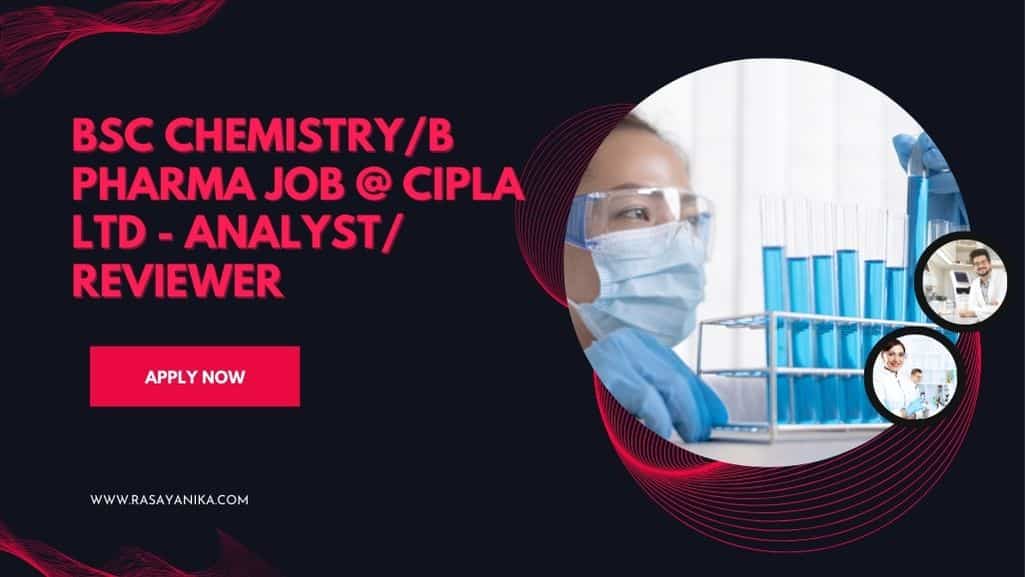 BSC CHEMISTRY/B PHARMA JOB @ CIPLA LTD - ANALYST/ REVIEWER

APPLY NOW

WWW.RASAYANIKA.COM